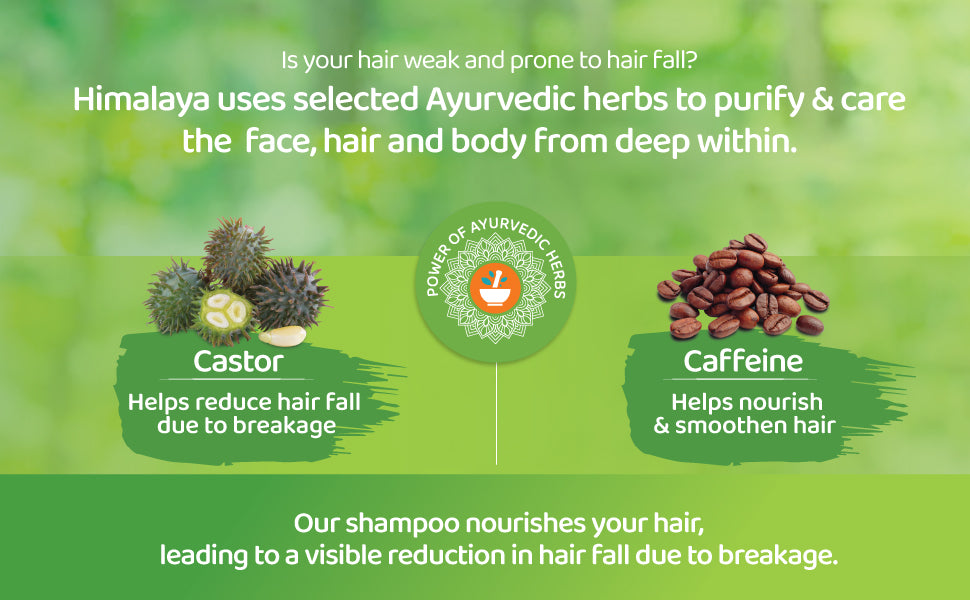 Is your hair weak and prone to hair fall?

Himalaya uses selected Ayurvedic herbs to purify & care the face, hair and body from deep within.

POWER OF AYURVEDIC HERBS

Castor

Helps reduce hair fall due to breakage

Caffeine

Helps nourish & smoothen hair

Our shampoo nourishes your hair, leading to a visible reduction in hair fall due to breakage.